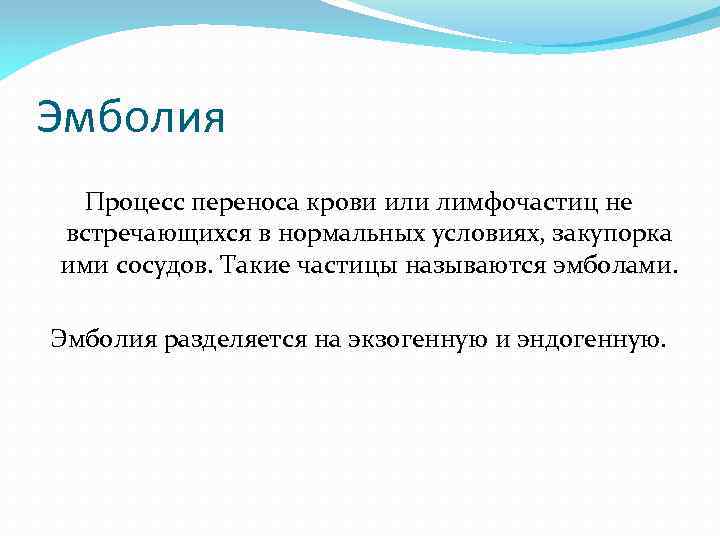 Эмболия

Процесс переноса крови или лимфочастиц не встречающихся в нормальных условиях, закупорка ими сосудов. Такие частицы называются эмболами.

Эмболия разделяется на экзогенную и эндогенную.